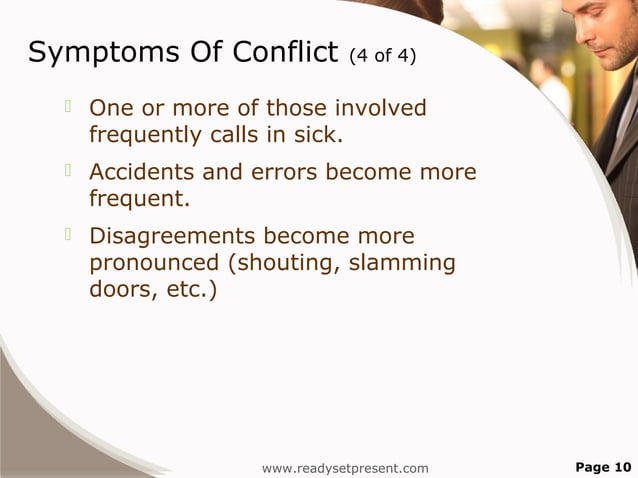 Symptoms Of Conflict (4 of 4)

One or more of those involved frequently calls in sick.

Accidents and errors become more frequent.

Disagreements become more pronounced (shouting, slamming doors, etc.)

www.readysetpresent.com

Page 10